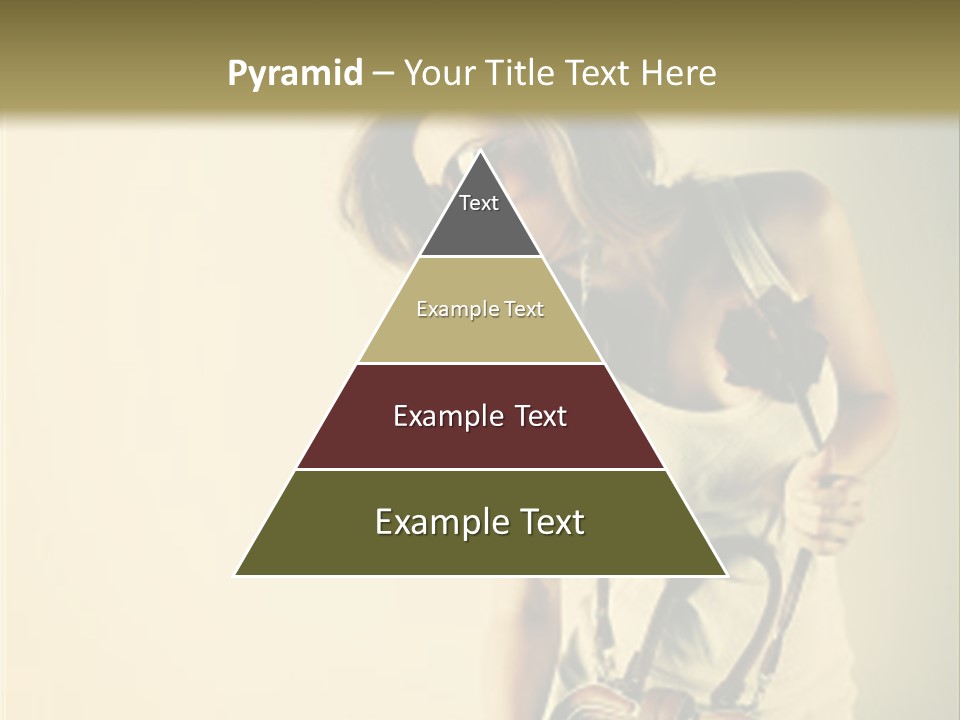 Pyramid – Your Title Text Here

Text

Example Text

Example Text

Example Text